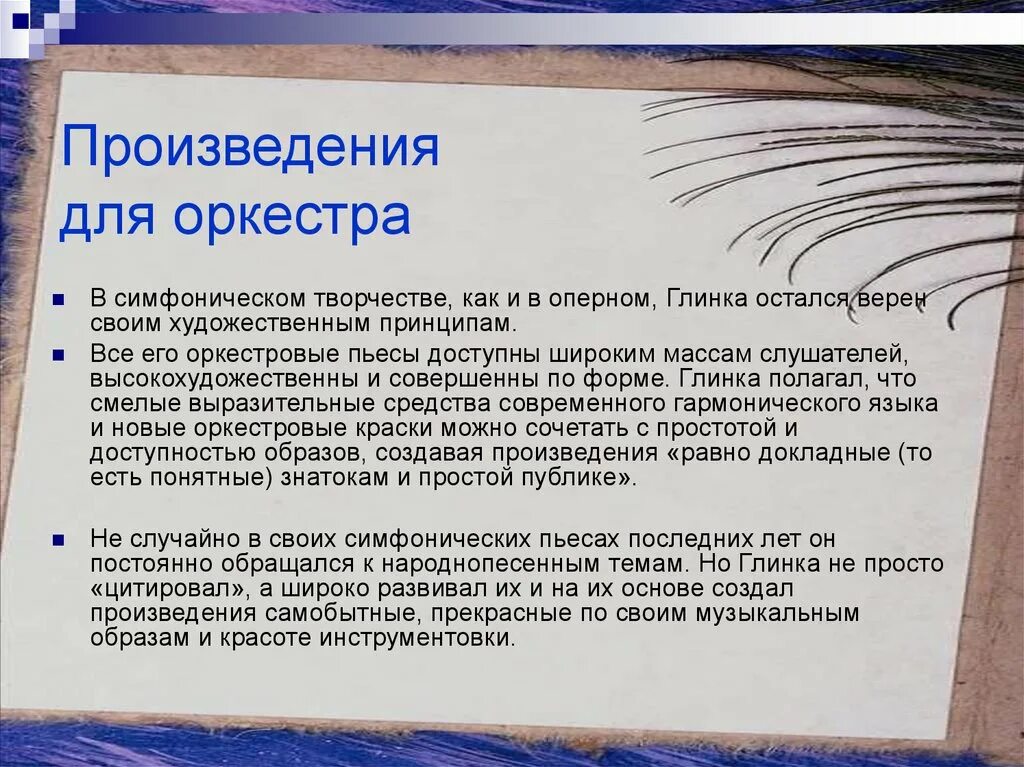 Произведения для оркестра

В симфоническом творчестве, как и в оперном, Глинка остался верен своим художественным принципам.

Все его оркестровые пьесы доступны широким массам слушателей, высокохудожественны и совершенны по форме. Глинка полагал, что смелые выразительные средства современного гармонического языка и новые оркестровые краски можно сочетать с простотой и доступностью образов, создавая произведения «равно докладные (то есть понятные) знатокам и простой публике».

Не случайно в своих симфонических пьесах последних лет он постоянно обращался к народнопесенным темам. Но Глинка не просто «цитировал», а широко развивал их и на их основе создал произведения самобытные, прекрасные по своим музыкальным образам и красоте инструментовки.